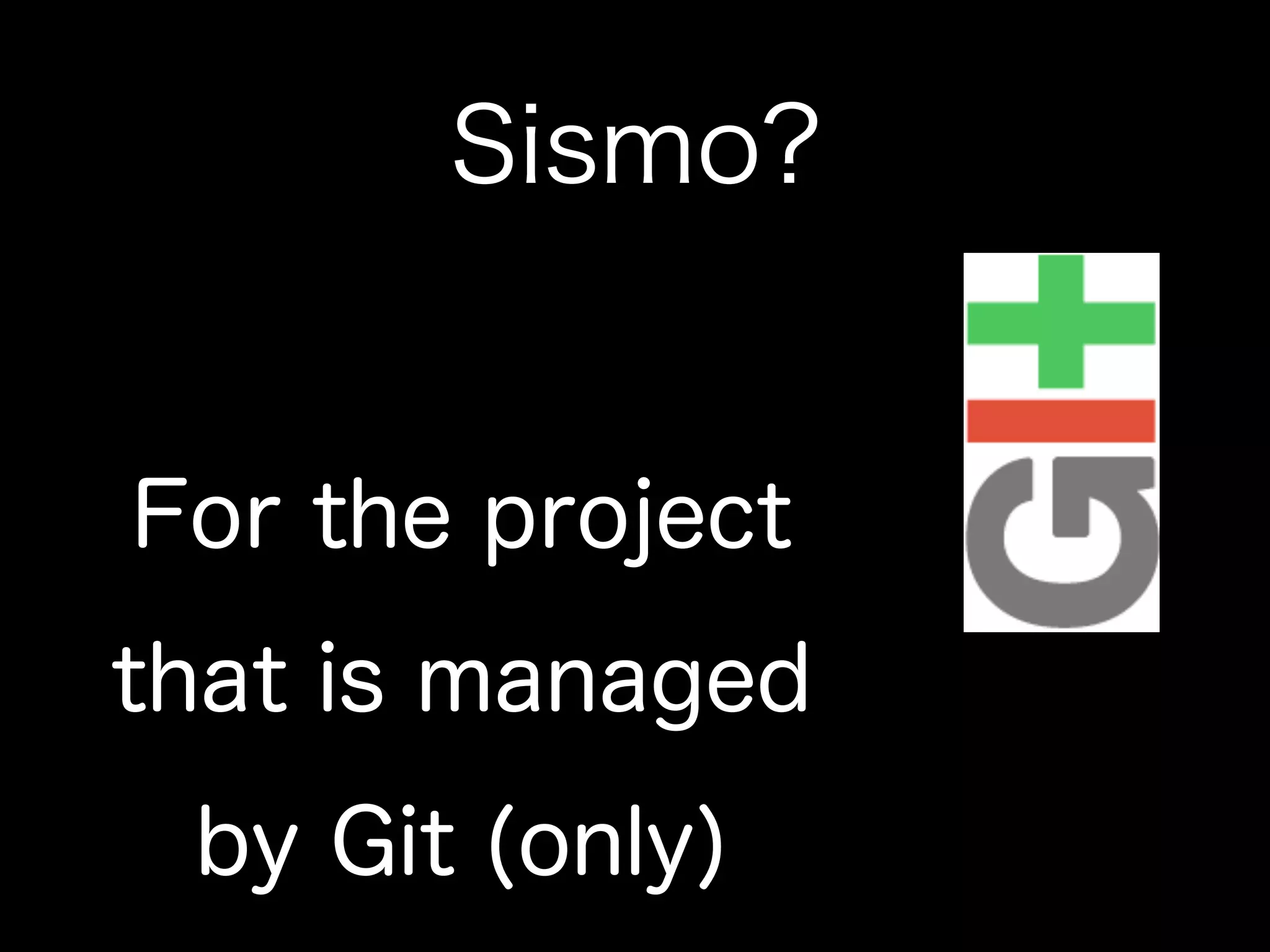 Sismo?

For the project that is managed by Git (only)